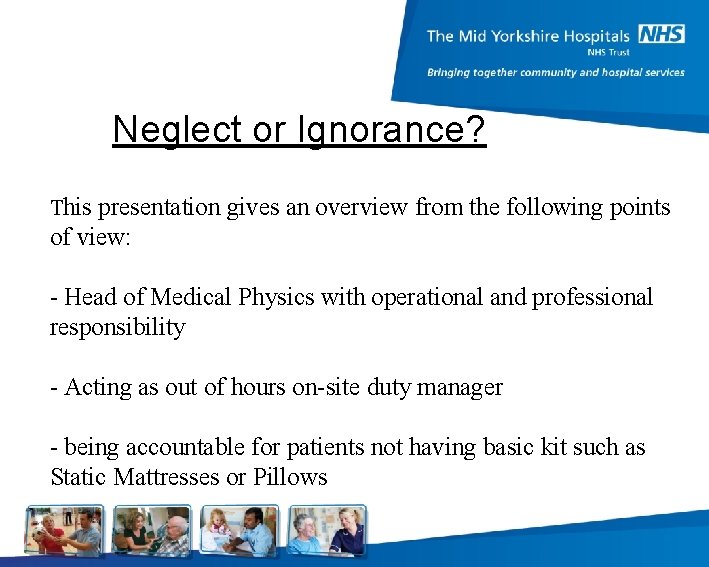 The Mid Yorkshire Hospitals NHS
NHS Trust
Bringing together community and hospital services

Neglect or Ignorance?

This presentation gives an overview from the following points of view:

- Head of Medical Physics with operational and professional responsibility

- Acting as out of hours on-site duty manager

- being accountable for patients not having basic kit such as Static Mattresses or Pillows